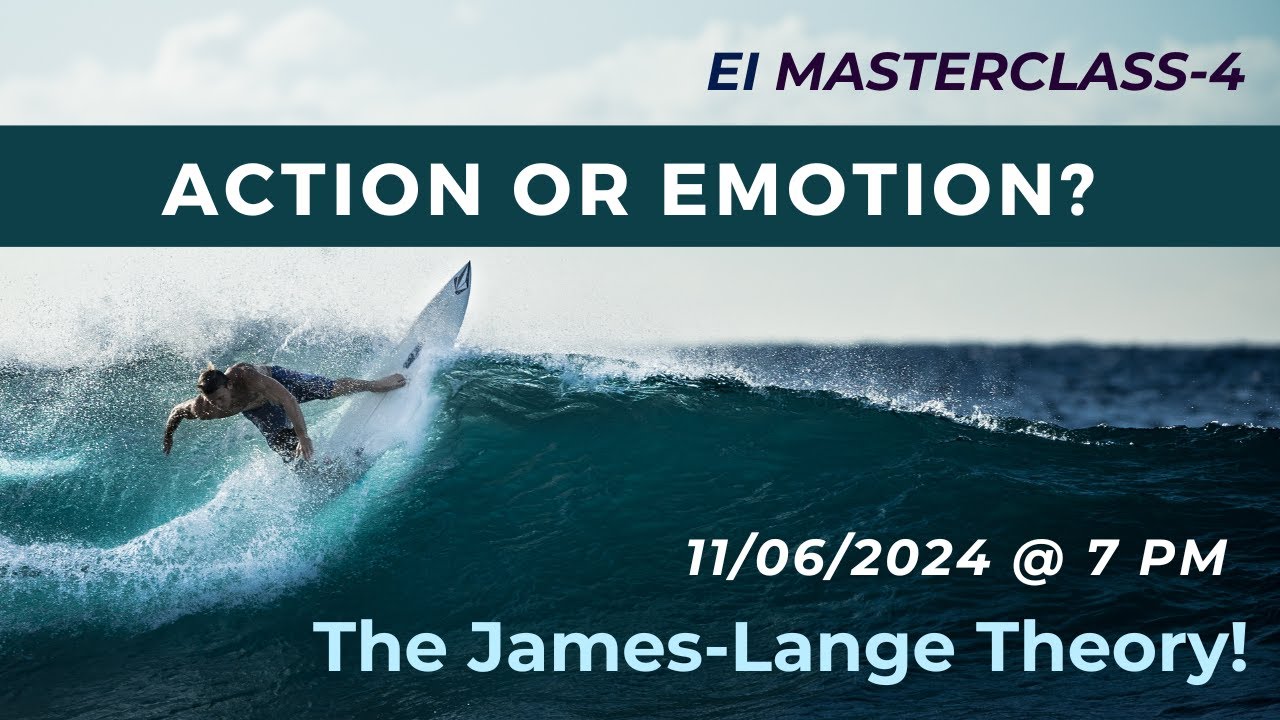 EI MASTERCLASS-4

ACTION OR EMOTION?

11/06/2024 @ 7 PM

The James-Lange Theory!